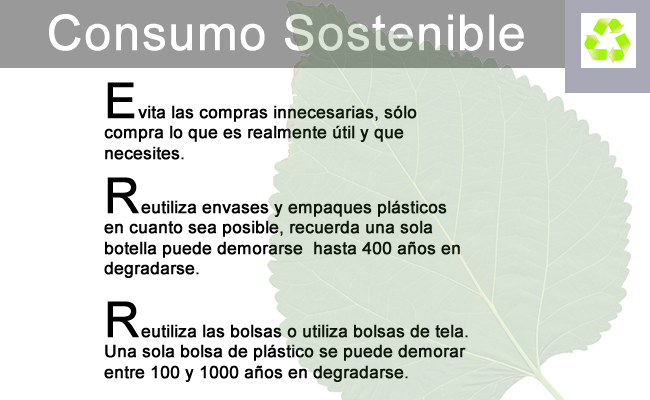 Consumo Sostenible

Evita las compras innecesarias, sólo compra lo que es realmente útil y que necesites.

Reutiliza envases y empaques plásticos en cuanto sea posible, recuerda una sola botella puede demorarse hasta 400 años en degradarse.

Reutiliza las bolsas o utiliza bolsas de tela. Una sola bolsa de plástico se puede demorar entre 100 y 1000 años en degradarse.